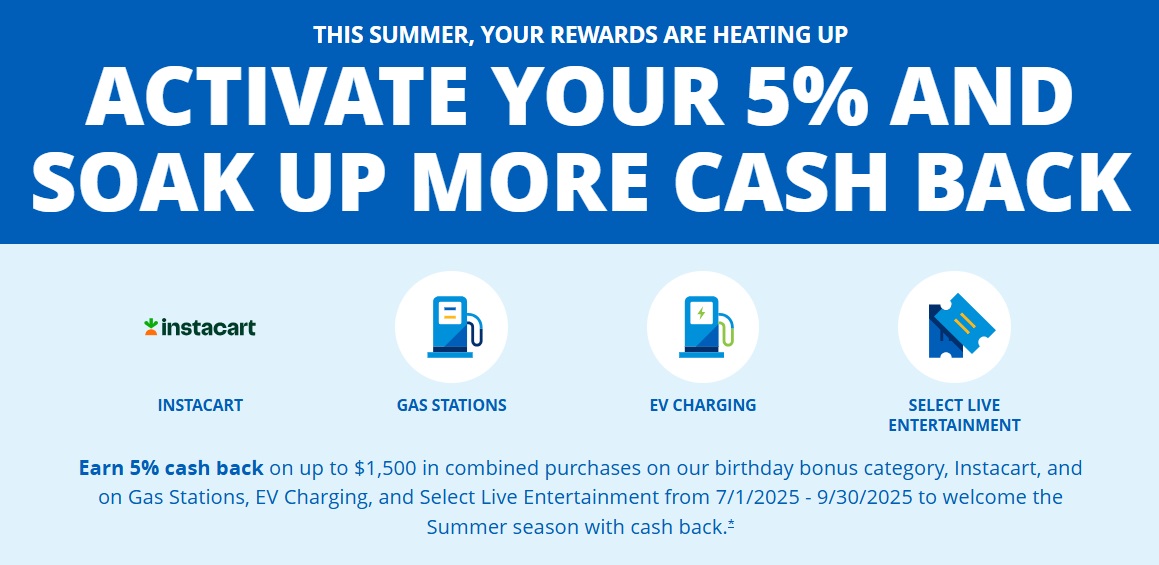 THIS SUMMER, YOUR REWARDS ARE HEATING UP

ACTIVATE YOUR 5% AND SOAK UP MORE CASH BACK

instacart

INSTACART

GAS STATIONS

EV CHARGING

SELECT LIVE ENTERTAINMENT

Earn 5% cash back on up to $1,500 in combined purchases on our birthday bonus category, Instacart, and on Gas Stations, EV Charging, and Select Live Entertainment from 7/1/2025 - 9/30/2025 to welcome the Summer season with cash back.*